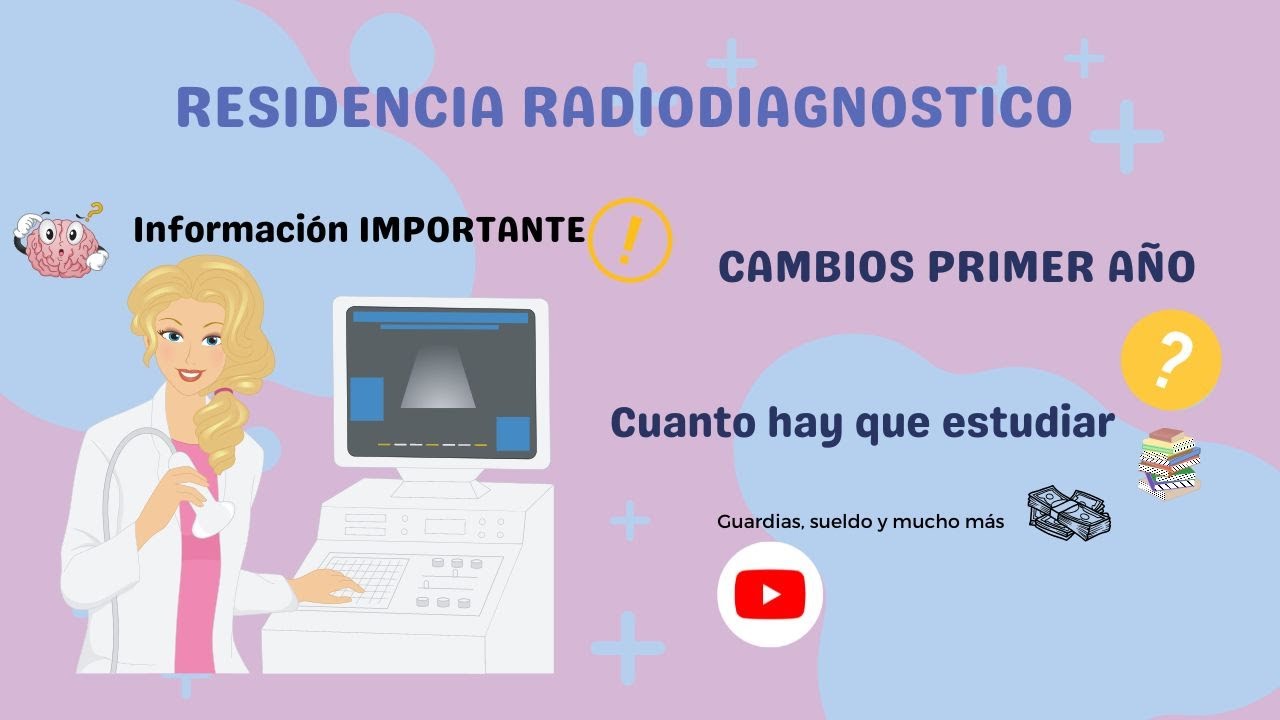 RESIDENCIA RADIODIAGNOSTICO

Información IMPORTANTE !

CAMBIOS PRIMER AÑO

?

Cuanto hay que estudiar

Guardias, sueldo y mucho más